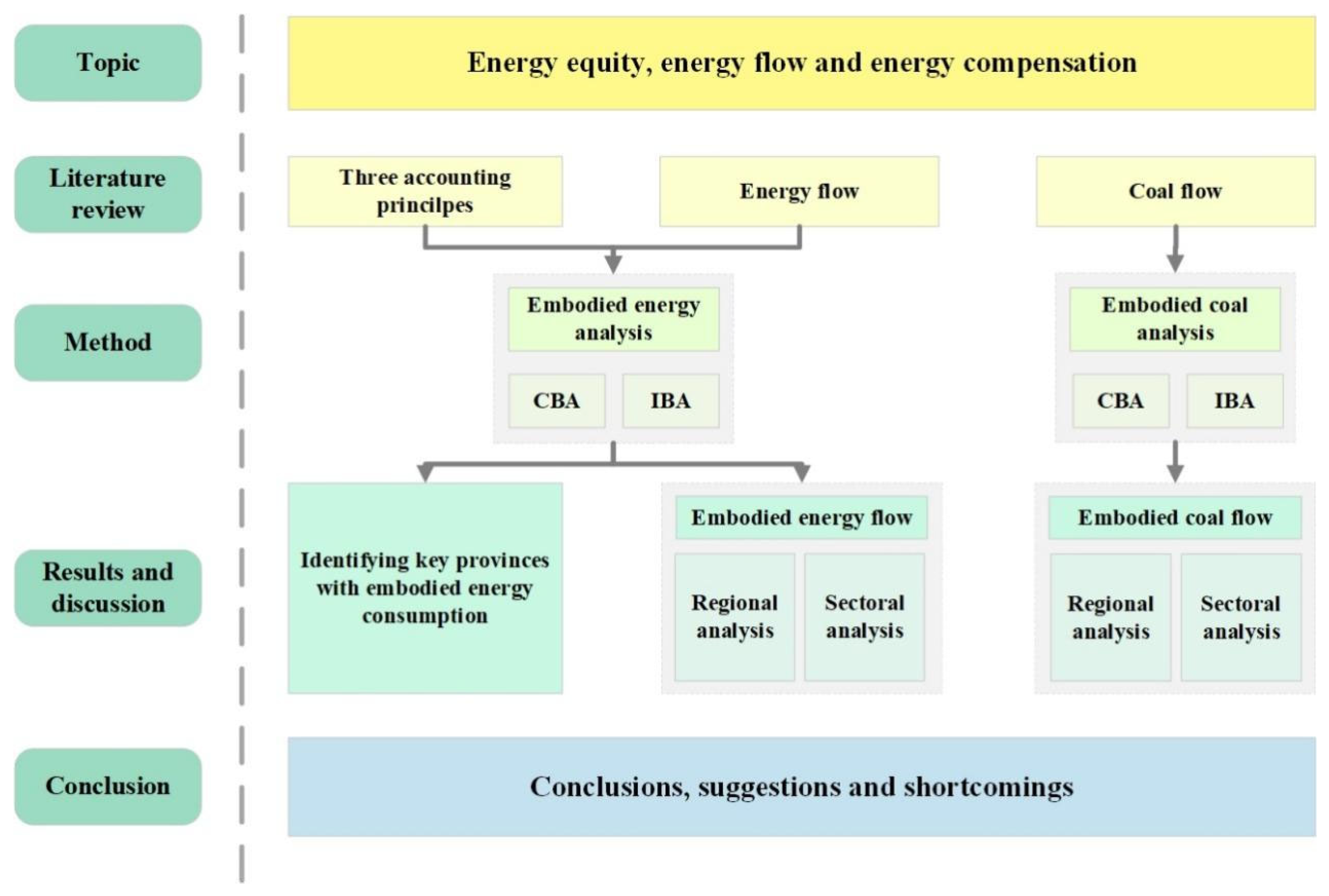 Topic

Energy equity, energy flow and energy compensation

Literature review

Three accounting principles

Energy flow

Coal flow

Method

Embodied energy analysis

CBA

IBA

Embodied coal analysis

CBA

IBA

Results and discussion

Identifying key provinces with embodied energy consumption

Embodied energy flow

Regional analysis

Sectoral analysis

Embodied coal flow

Regional analysis

Sectoral analysis

Conclusion

Conclusions, suggestions and shortcomings